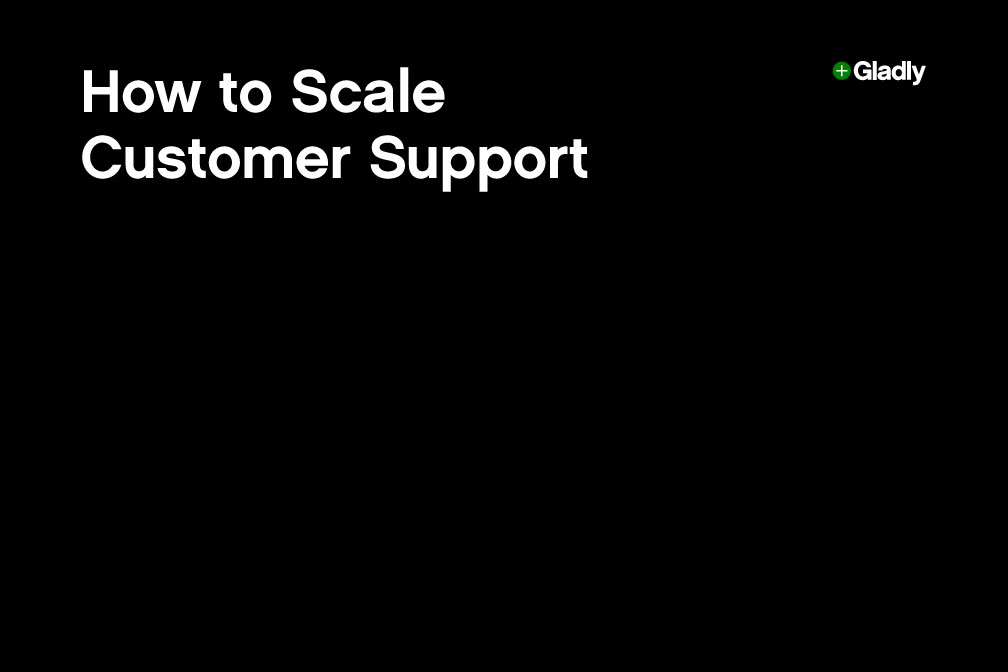 How to Scale Customer Support

Gladly